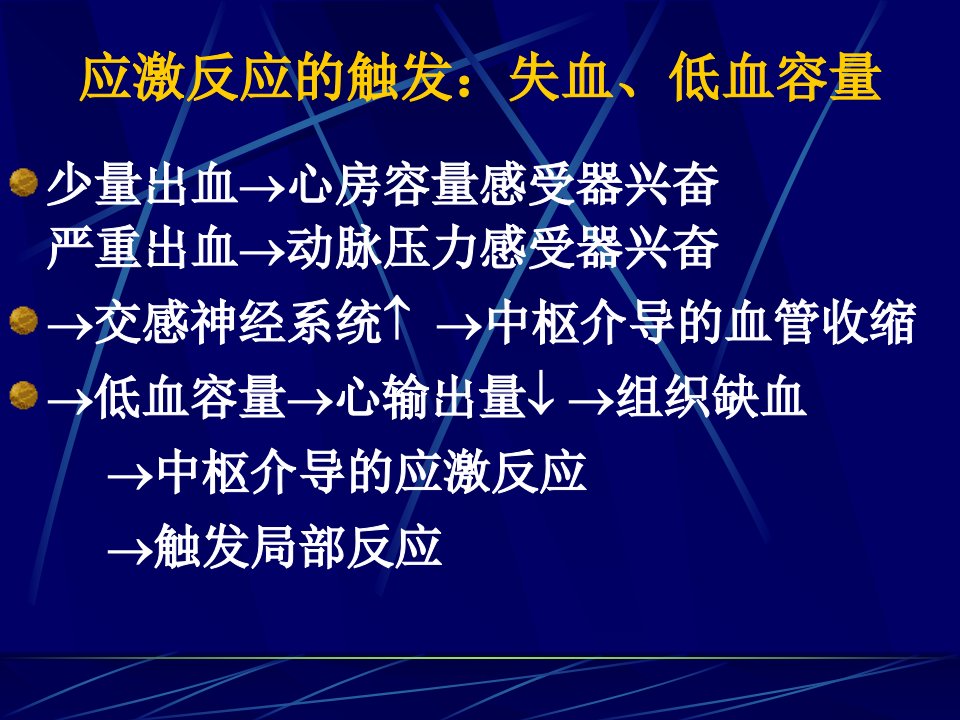 应激反应的触发：失血、低血容量

少量出血→心房容量感受器兴奋
严重出血→动脉压力感受器兴奋

→交感神经系统↑ →中枢介导的血管收缩

→低血容量→心输出量↓ →组织缺血
→中枢介导的应激反应
→触发局部反应